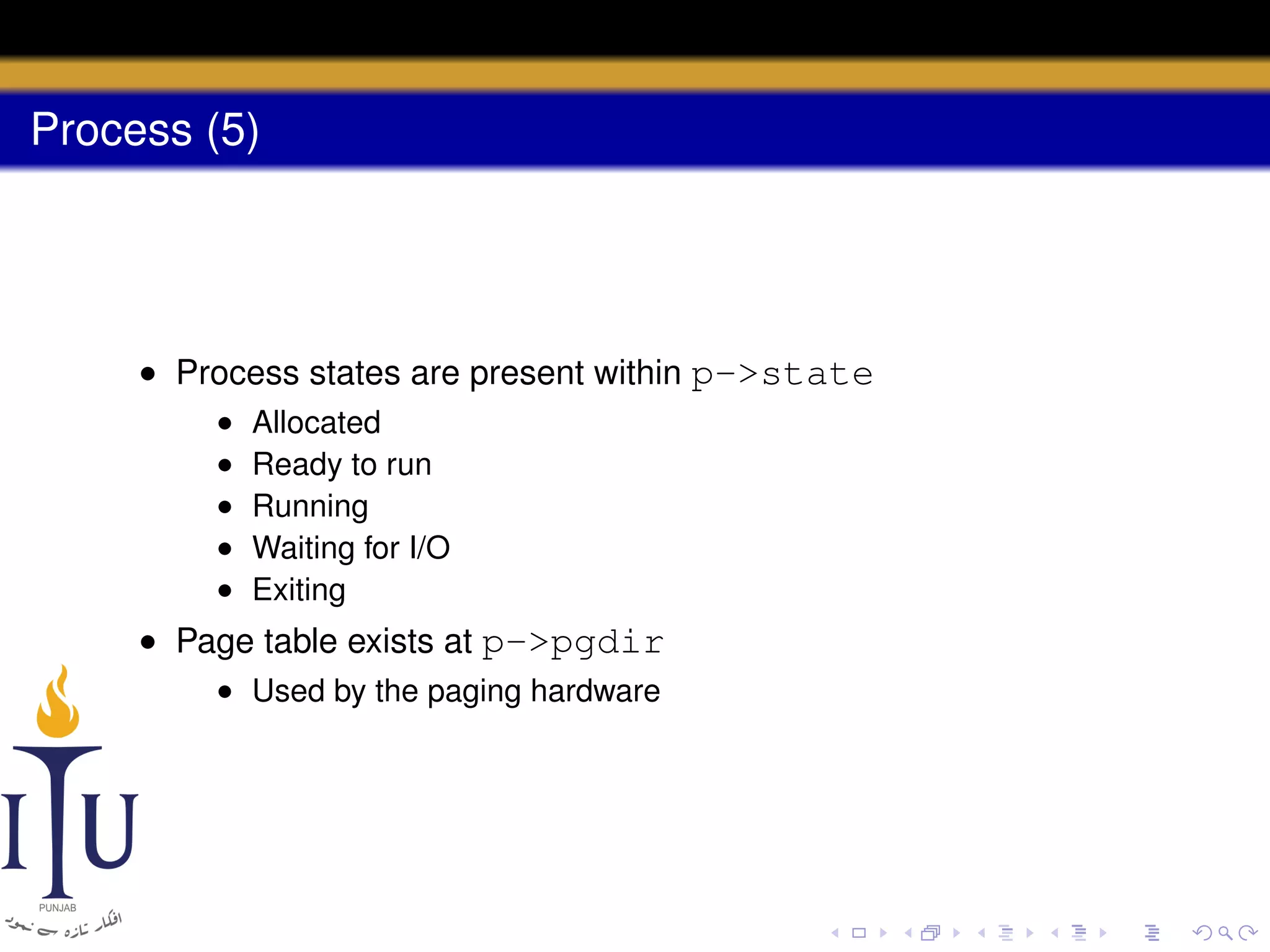 Process (5)

- Process states are present within p->state
  - Allocated
  - Ready to run
  - Running
  - Waiting for I/O
  - Exiting
- Page table exists at p->pgdir
  - Used by the paging hardware

ITU
PUNJAB
افکار تازہ سے نمود